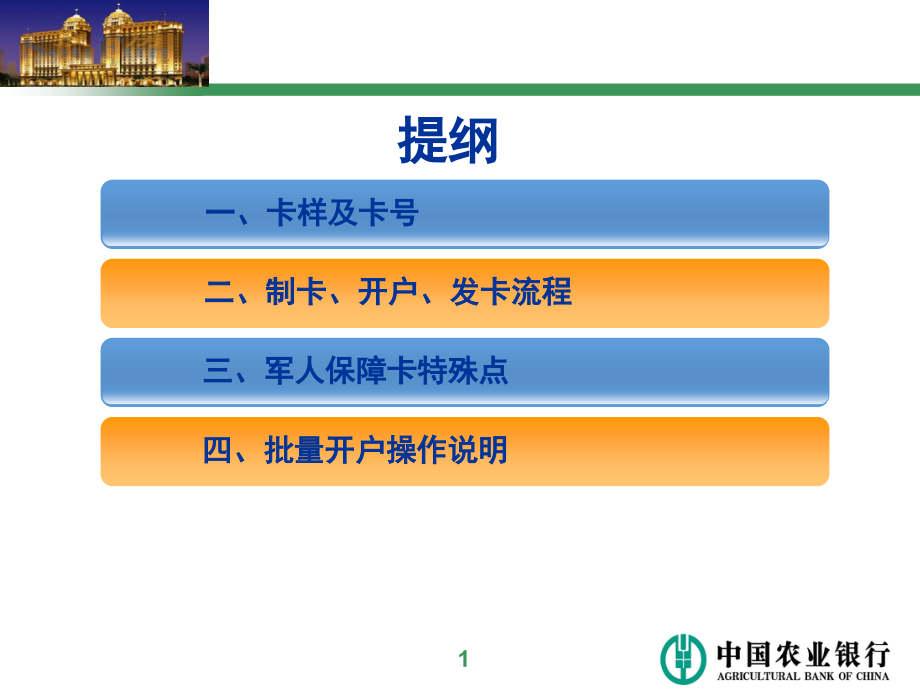 提纲

一、卡样及卡号

二、制卡、开户、发卡流程

三、军人保障卡特殊点

四、批量开户操作说明

1

中国农业银行
AGRICULTURAL BANK OF CHINA